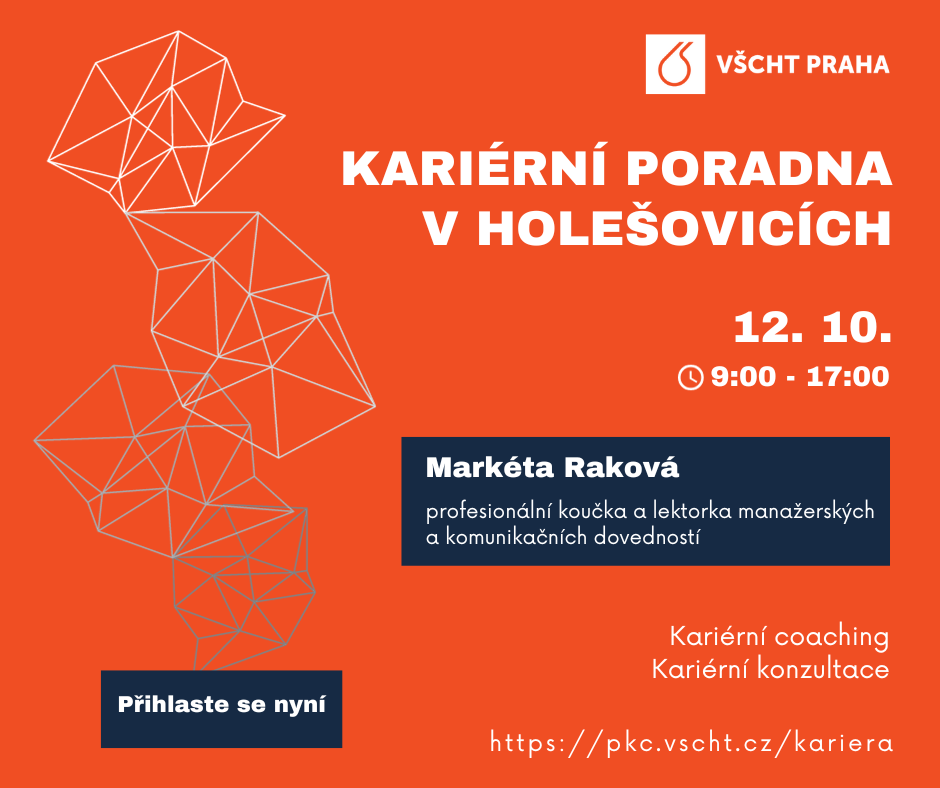 VŠCHT PRAHA

KARIÉRNÍ PORADNA V HOLEŠOVICÍCH

12. 10.

9:00 - 17:00

Markéta Raková

profesionální koučka a lektorka manažerských a komunikačních dovedností

Kariérní coaching
Kariérní konzultace

Přihlaste se nyní

https://pkc.vscht.cz/kariera